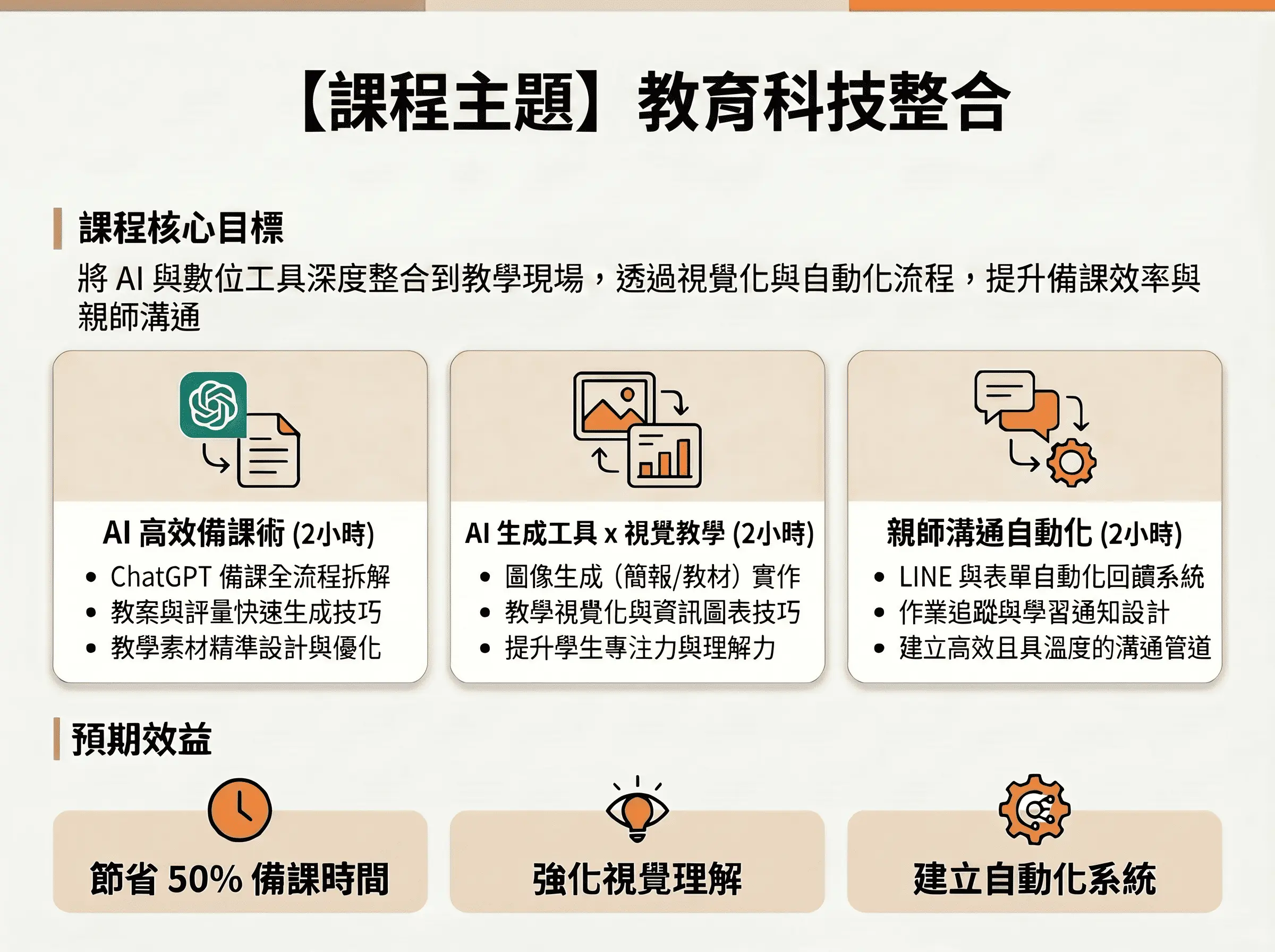 【課程主題】教育科技整合

課程核心目標

將 AI 與數位工具深度整合到教學現場，透過視覺化與自動化流程，提升備課效率與親師溝通

AI 高效備課術 (2小時)
• ChatGPT 備課全流程拆解
• 教案與評量快速生成技巧
• 教學素材精準設計與優化

AI 生成工具 x 視覺教學 (2小時)
• 圖像生成（簡報/教材）實作
• 教學視覺化與資訊圖表技巧
• 提升學生專注力與理解力

親師溝通自動化 (2小時)
• LINE 與表單自動化回饋系統
• 作業追蹤與學習通知設計
• 建立高效且具溫度的溝通管道

預期效益

節省 50% 備課時間

強化視覺理解

建立自動化系統